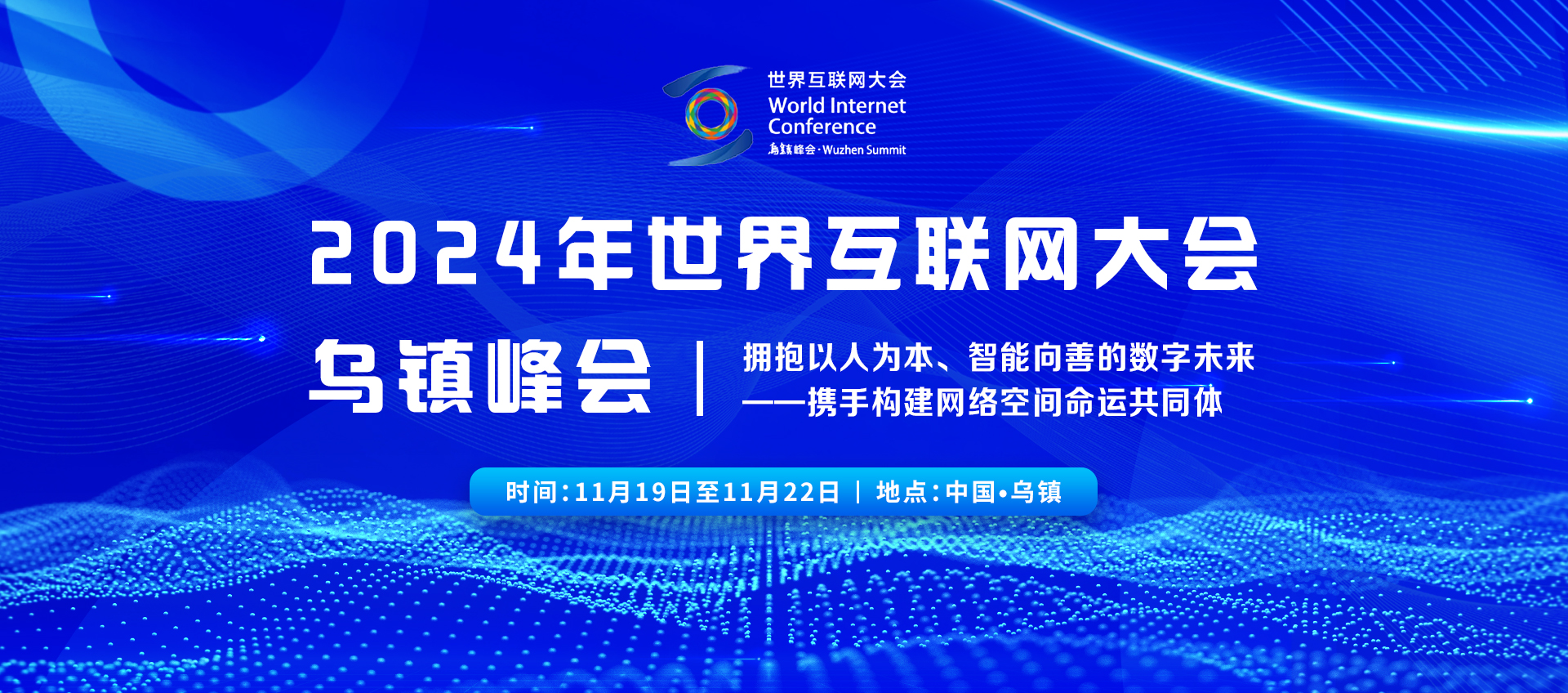 世界互联网大会
World Internet Conference
乌镇峰会 · Wuzhen Summit

2024年世界互联网大会

乌镇峰会 | 拥抱以人为本、智能向善的数字未来
——携手构建网络空间命运共同体

时间:11月19日至11月22日 | 地点:中国•乌镇